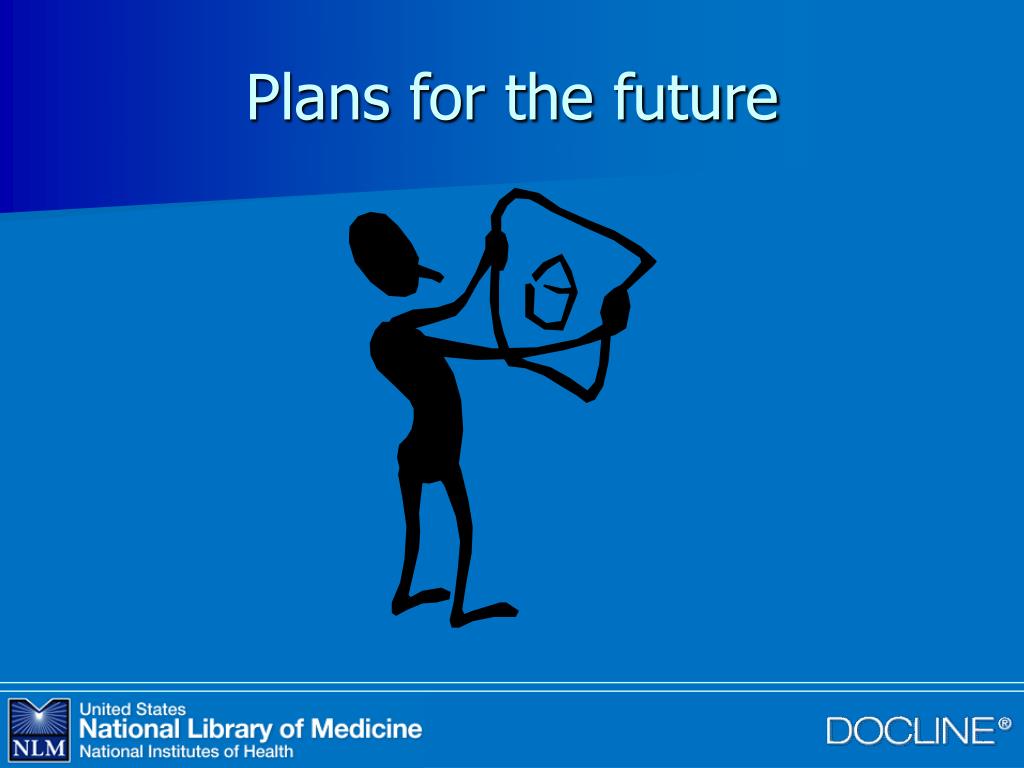 Plans for the future

NLM
United States
National Library of Medicine
National Institutes of Health

DOCLINE®